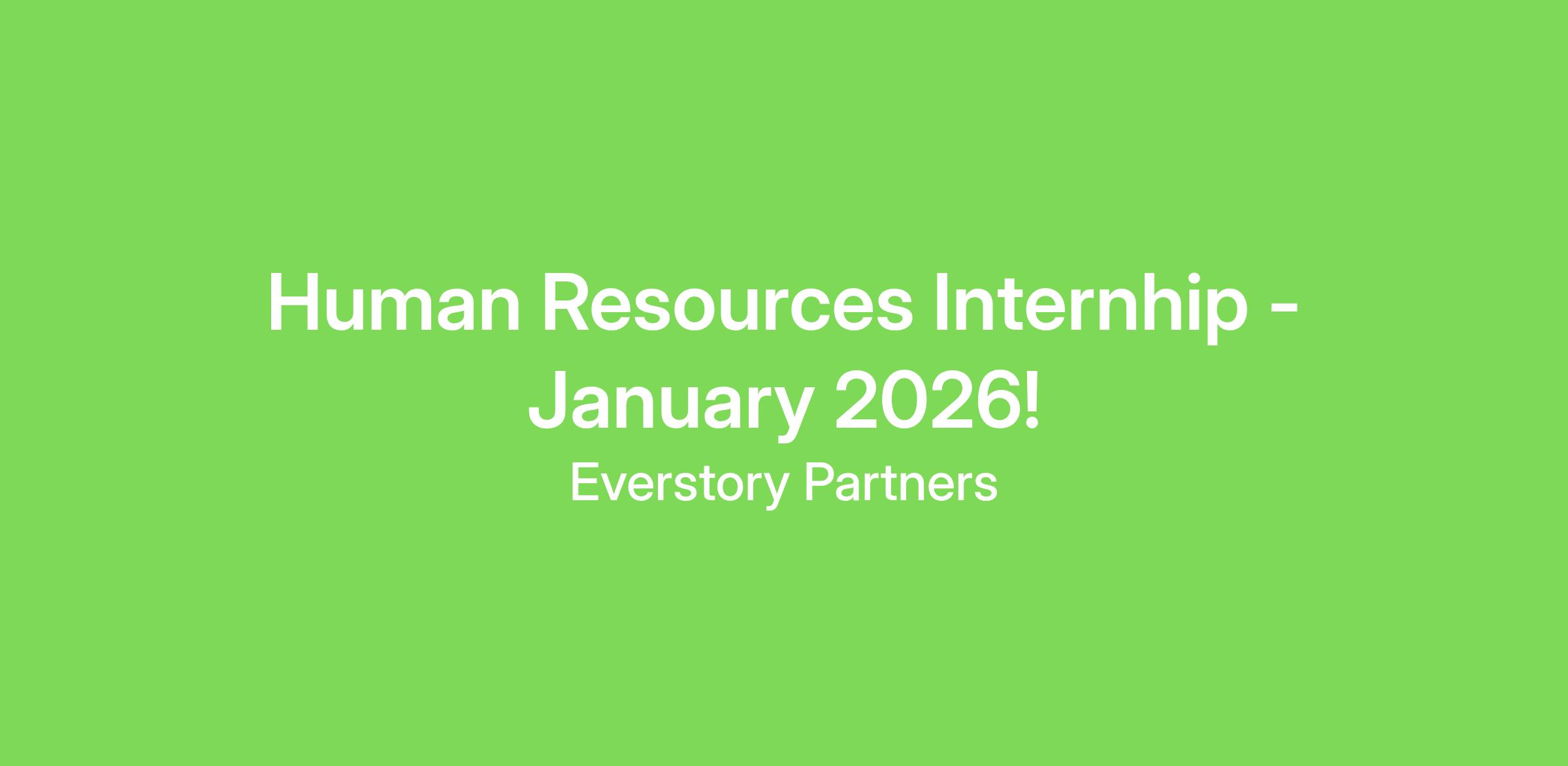 Human Resources Internhip - January 2026!

Everstory Partners